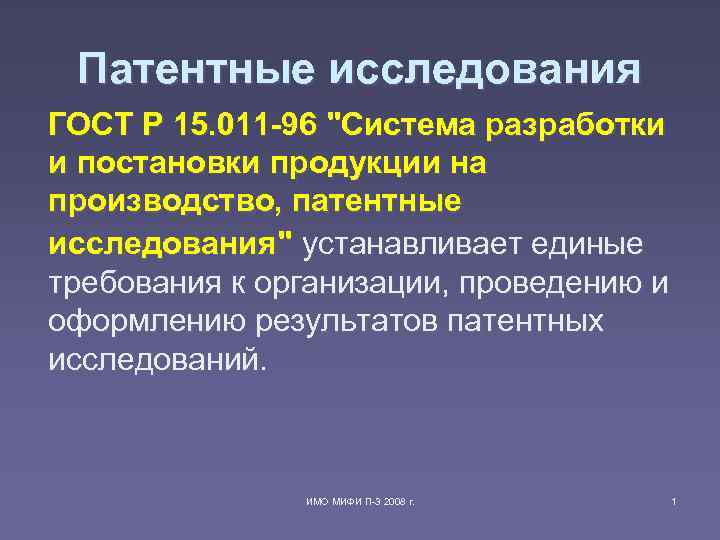 Патентные исследования

ГОСТ Р 15.011-96 "Система разработки и постановки продукции на производство, патентные исследования" устанавливает единые требования к организации, проведению и оформлению результатов патентных исследований.

ИМО МИФИ П-3 2008 г.

1